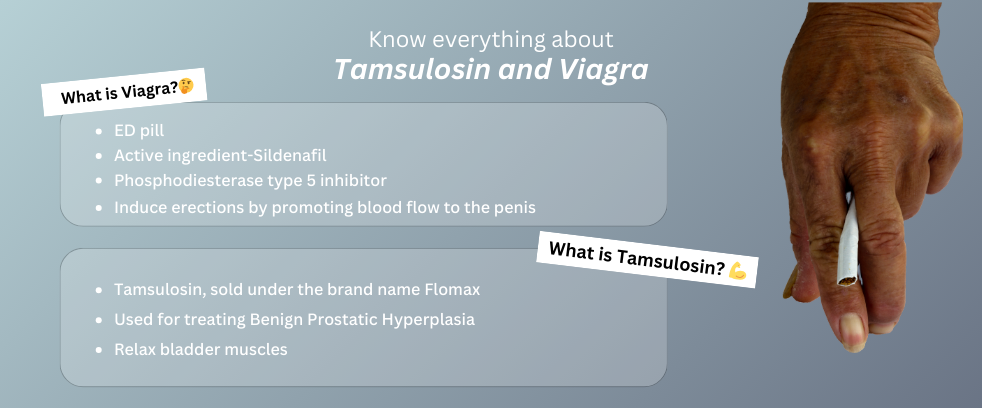 Know everything about
Tamsulosin and Viagra

What is Viagra?🤔

- ED pill
- Active ingredient-Sildenafil
- Phosphodiesterase type 5 inhibitor
- Induce erections by promoting blood flow to the penis

What is Tamsulosin?💪

- Tamsulosin, sold under the brand name Flomax
- Used for treating Benign Prostatic Hyperplasia
- Relax bladder muscles